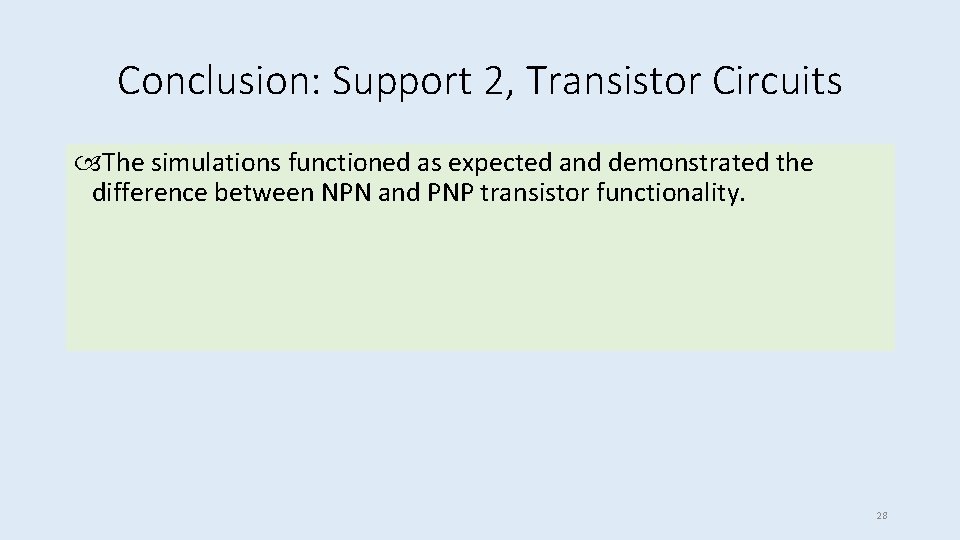 Conclusion: Support 2, Transistor Circuits

The simulations functioned as expected and demonstrated the difference between NPN and PNP transistor functionality.

28